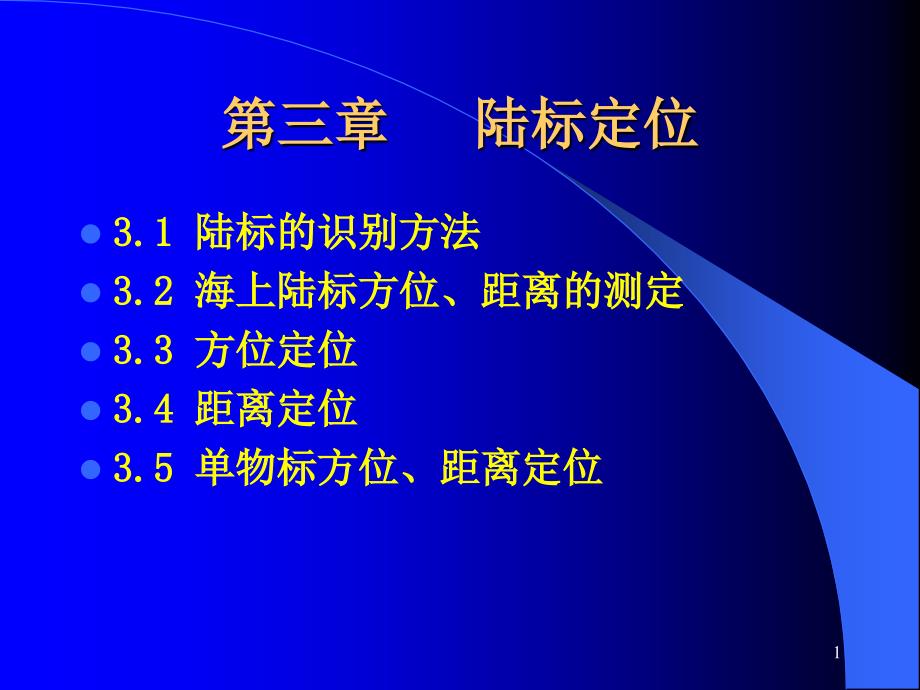 第三章　　陆标定位

- 3.1 陆标的识别方法
- 3.2 海上陆标方位、距离的测定
- 3.3 方位定位
- 3.4 距离定位
- 3.5 单物标方位、距离定位

1